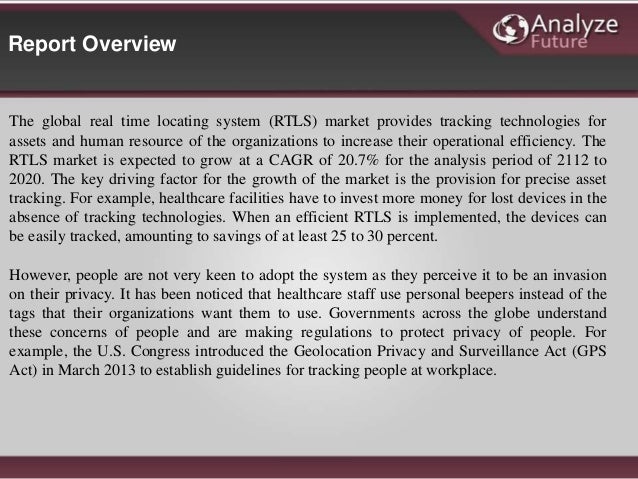 Report Overview

Analyze Future

The global real time locating system (RTLS) market provides tracking technologies for assets and human resource of the organizations to increase their operational efficiency. The RTLS market is expected to grow at a CAGR of 20.7% for the analysis period of 2112 to 2020. The key driving factor for the growth of the market is the provision for precise asset tracking. For example, healthcare facilities have to invest more money for lost devices in the absence of tracking technologies. When an efficient RTLS is implemented, the devices can be easily tracked, amounting to savings of at least 25 to 30 percent.

However, people are not very keen to adopt the system as they perceive it to be an invasion on their privacy. It has been noticed that healthcare staff use personal beepers instead of the tags that their organizations want them to use. Governments across the globe understand these concerns of people and are making regulations to protect privacy of people. For example, the U.S. Congress introduced the Geolocation Privacy and Surveillance Act (GPS Act) in March 2013 to establish guidelines for tracking people at workplace.